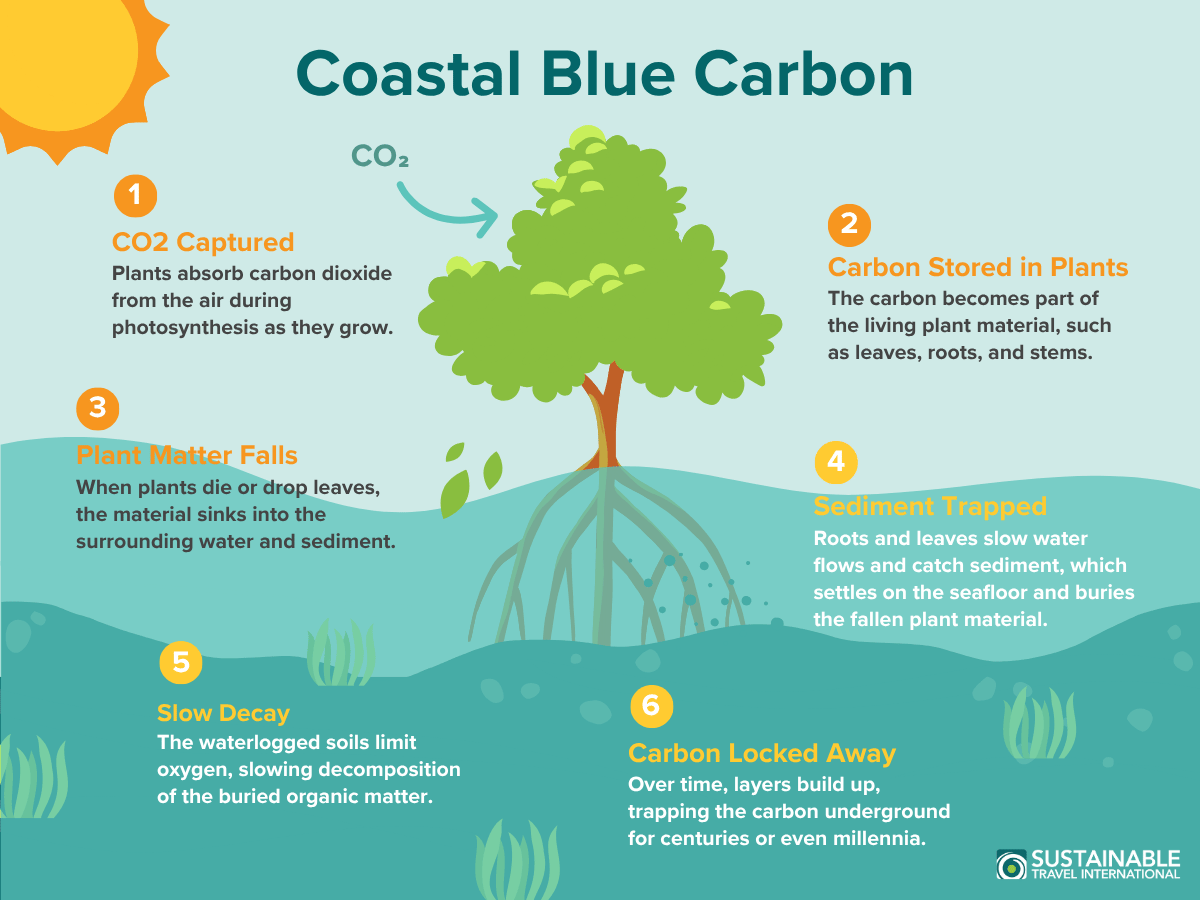 Coastal Blue Carbon

$CO_2$

1
CO2 Captured
Plants absorb carbon dioxide from the air during photosynthesis as they grow.

2
Carbon Stored in Plants
The carbon becomes part of the living plant material, such as leaves, roots, and stems.

3
Plant Matter Falls
When plants die or drop leaves, the material sinks into the surrounding water and sediment.

4
Sediment Trapped
Roots and leaves slow water flows and catch sediment, which settles on the seafloor and buries the fallen plant material.

5
Slow Decay
The waterlogged soils limit oxygen, slowing decomposition of the buried organic matter.

6
Carbon Locked Away
Over time, layers build up, trapping the carbon underground for centuries or even millennia.

SUSTAINABLE TRAVEL INTERNATIONAL